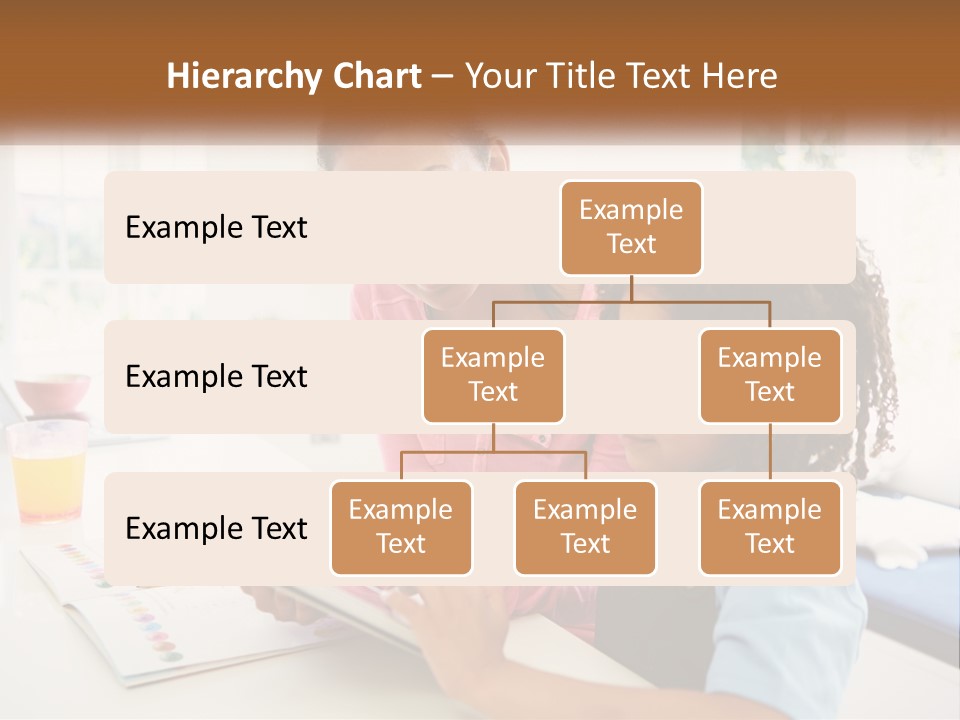 Hierarchy Chart – Your Title Text Here

Example Text

Example Text

Example Text

Example Text

Example Text

Example Text

Example Text

Example Text

Example Text